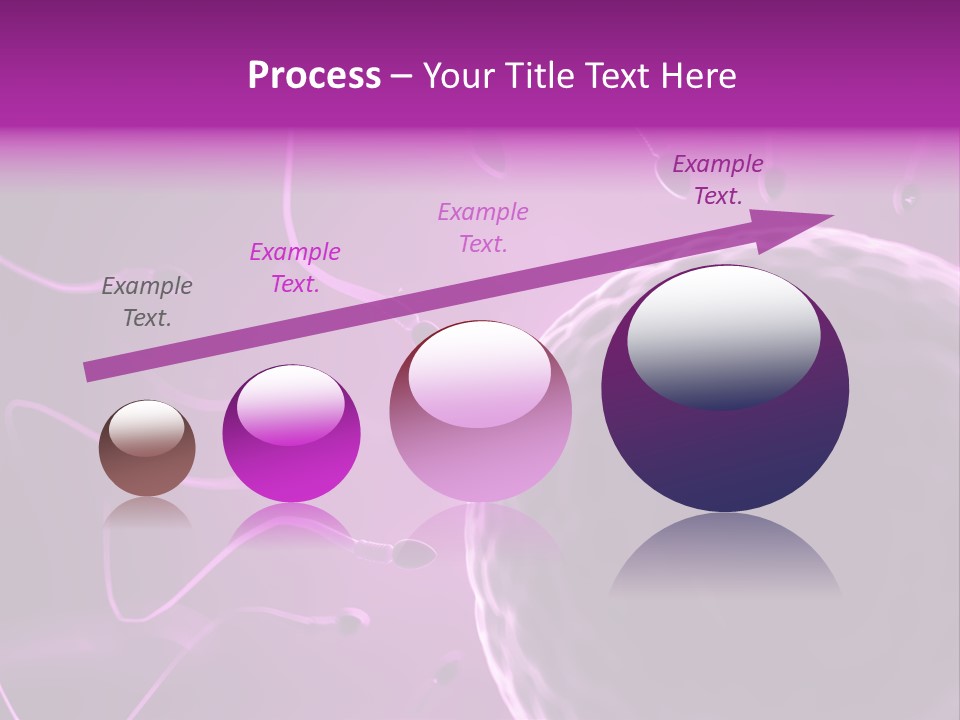 Process – Your Title Text Here

Example Text.

Example Text.

Example Text.

Example Text.